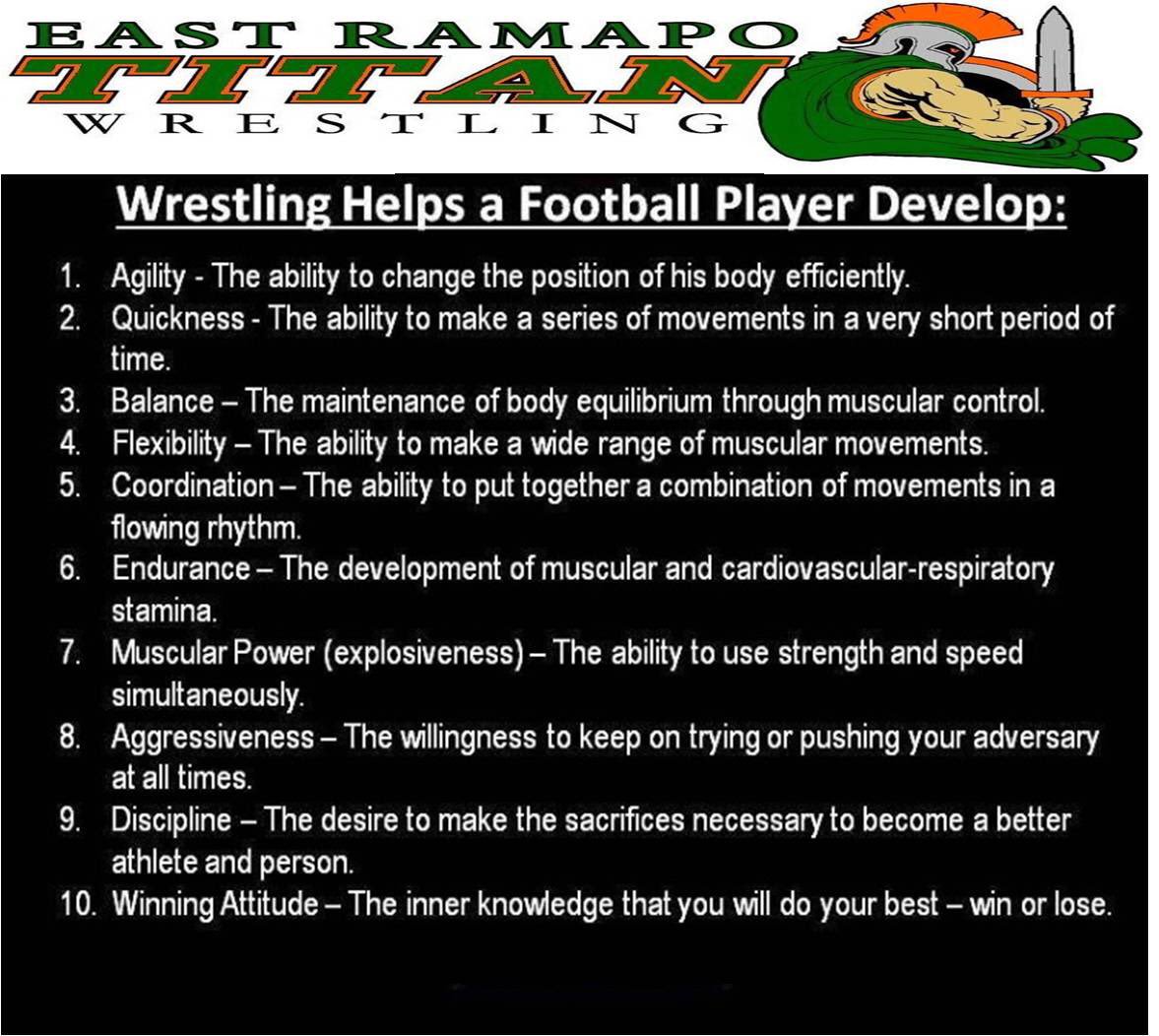 EAST RAMAPO
TITAN
WRESTLING

Wrestling Helps a Football Player Develop:

1. Agility - The ability to change the position of his body efficiently.
2. Quickness - The ability to make a series of movements in a very short period of time.
3. Balance – The maintenance of body equilibrium through muscular control.
4. Flexibility – The ability to make a wide range of muscular movements.
5. Coordination – The ability to put together a combination of movements in a flowing rhythm.
6. Endurance – The development of muscular and cardiovascular-respiratory stamina.
7. Muscular Power (explosiveness) – The ability to use strength and speed simultaneously.
8. Aggressiveness – The willingness to keep on trying or pushing your adversary at all times.
9. Discipline – The desire to make the sacrifices necessary to become a better athlete and person.
10. Winning Attitude – The inner knowledge that you will do your best – win or lose.